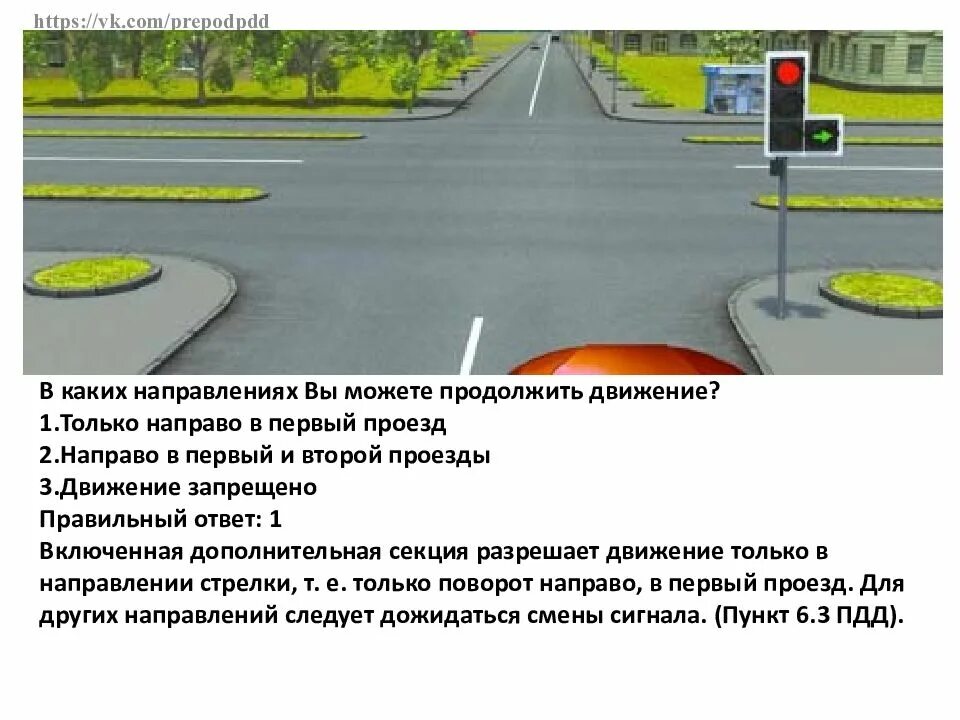 https://vk.com/prepodpdd

В каких направлениях Вы можете продолжить движение?
1.Только направо в первый проезд
2.Направо в первый и второй проезды
3.Движение запрещено
Правильный ответ: 1
Включенная дополнительная секция разрешает движение только в направлении стрелки, т. е. только поворот направо, в первый проезд. Для других направлений следует дожидаться смены сигнала. (Пункт 6.3 ПДД).